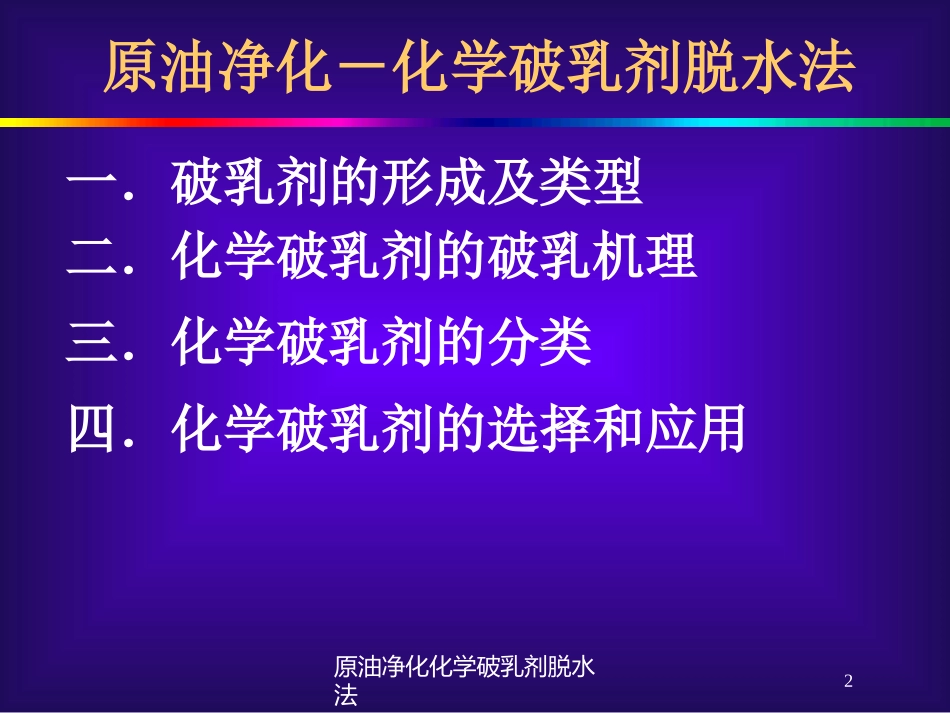 原油净化－化学破乳剂脱水法

一．破乳剂的形成及类型
二．化学破乳剂的破乳机理
三．化学破乳剂的分类
四．化学破乳剂的选择和应用

原油净化化学破乳剂脱水法

2